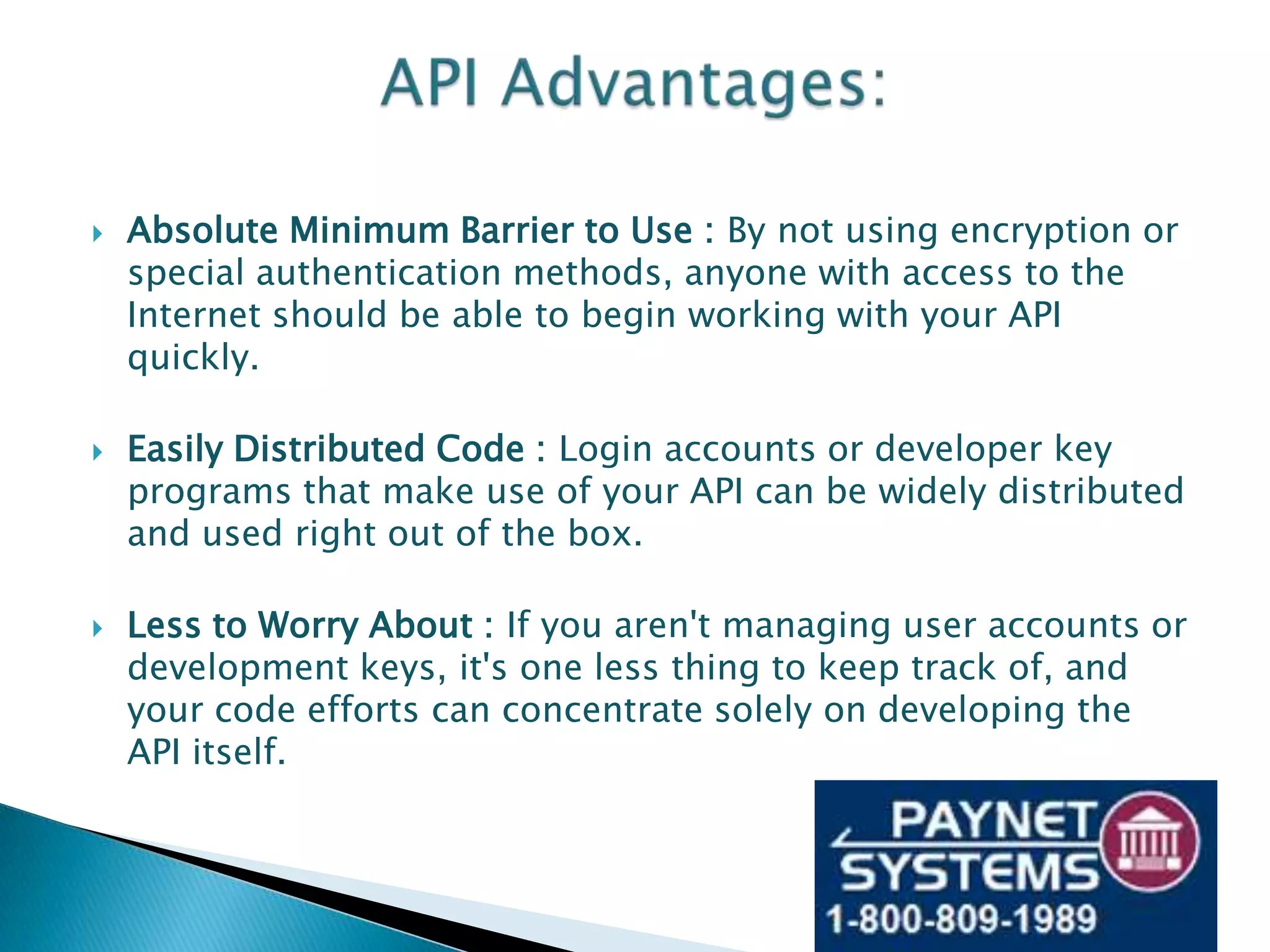 API Advantages:

Absolute Minimum Barrier to Use : By not using encryption or special authentication methods, anyone with access to the Internet should be able to begin working with your API quickly.

Easily Distributed Code : Login accounts or developer key programs that make use of your API can be widely distributed and used right out of the box.

Less to Worry About : If you aren't managing user accounts or development keys, it's one less thing to keep track of, and your code efforts can concentrate solely on developing the API itself.

PAYNET SYSTEMS
1-800-809-1989